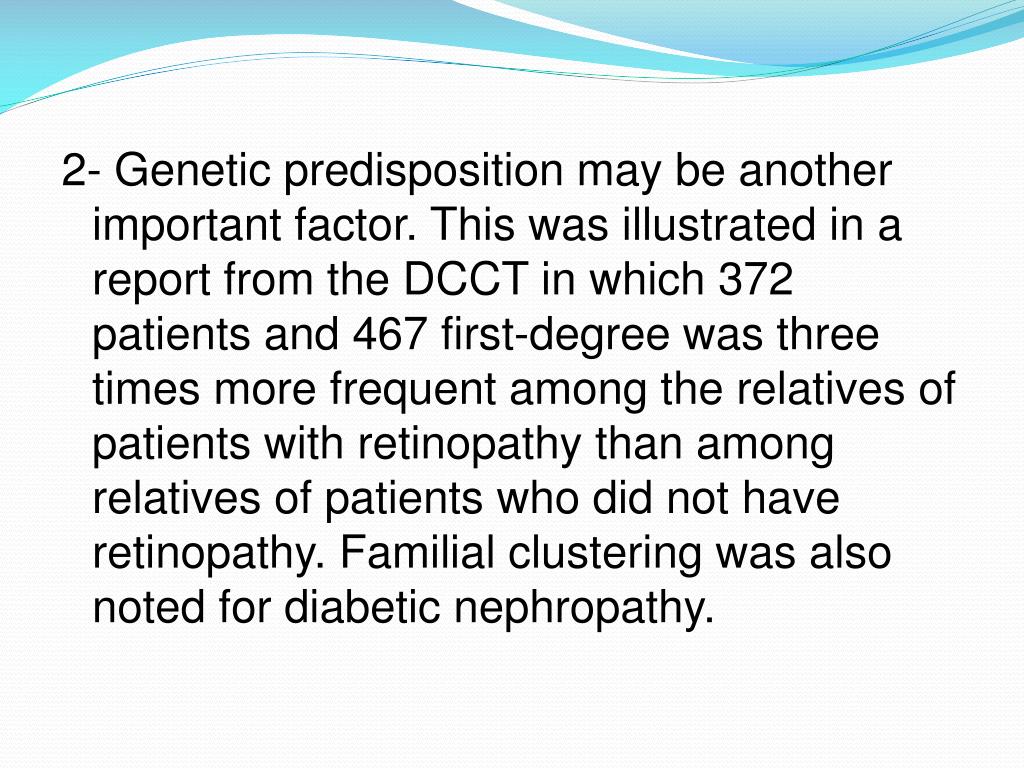 2- Genetic predisposition may be another important factor. This was illustrated in a report from the DCCT in which 372 patients and 467 first-degree was three times more frequent among the relatives of patients with retinopathy than among relatives of patients who did not have retinopathy. Familial clustering was also noted for diabetic nephropathy.